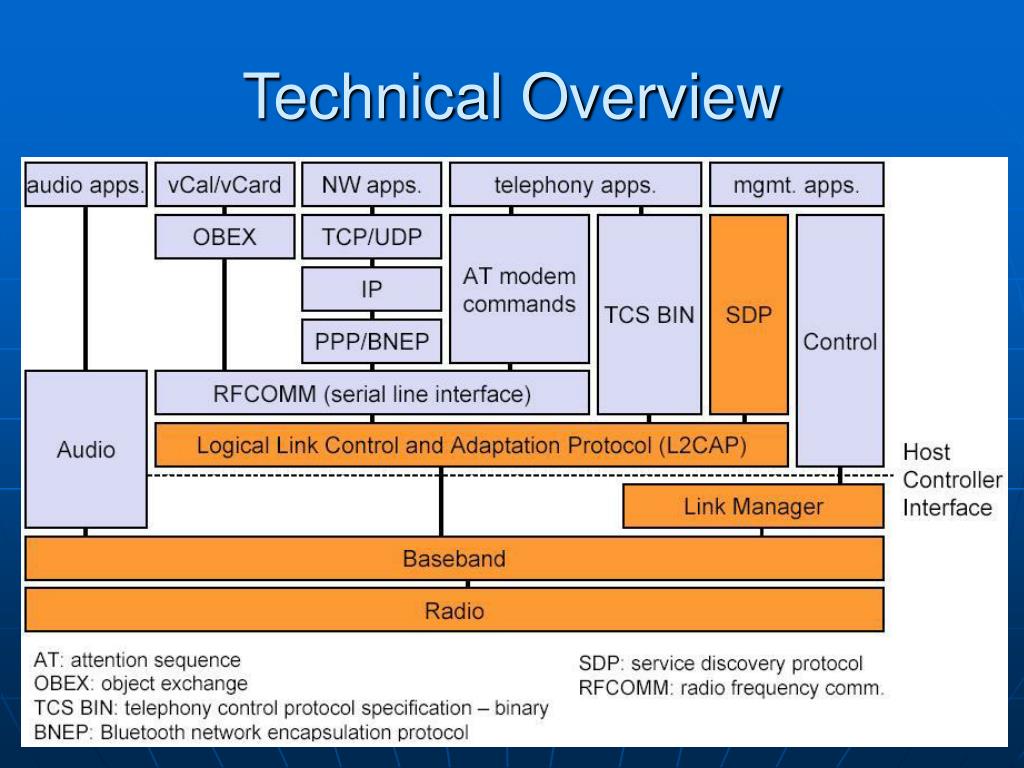 Technical Overview

audio apps.
vCal/vCard
NW apps.
telephony apps.
mgmt. apps.
OBEX
TCP/UDP
IP
PPP/BNEP
AT modem commands
TCS BIN
SDP
Control
RFCOMM (serial line interface)
Audio
Logical Link Control and Adaptation Protocol (L2CAP)
Host Controller Interface
Link Manager
Baseband
Radio

AT: attention sequence
OBEX: object exchange
TCS BIN: telephony control protocol specification – binary
BNEP: Bluetooth network encapsulation protocol

SDP: service discovery protocol
RFCOMM: radio frequency comm.